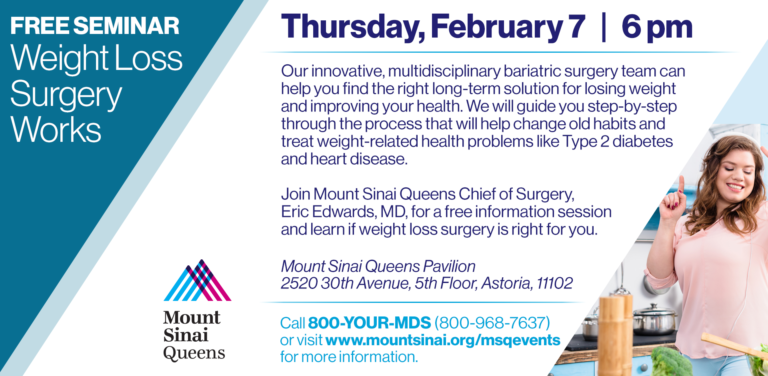 FREE SEMINAR
Weight Loss Surgery Works

Thursday, February 7 | 6 pm

Our innovative, multidisciplinary bariatric surgery team can help you find the right long-term solution for losing weight and improving your health. We will guide you step-by-step through the process that will help change old habits and treat weight-related health problems like Type 2 diabetes and heart disease.

Join Mount Sinai Queens Chief of Surgery, Eric Edwards, MD, for a free information session and learn if weight loss surgery is right for you.

Mount Sinai Queens Pavilion
2520 30th Avenue, 5th Floor, Astoria, 11102

Mount Sinai Queens

Call 800-YOUR-MDS (800-968-7637) or visit www.mountsinai.org/msqevents for more information.